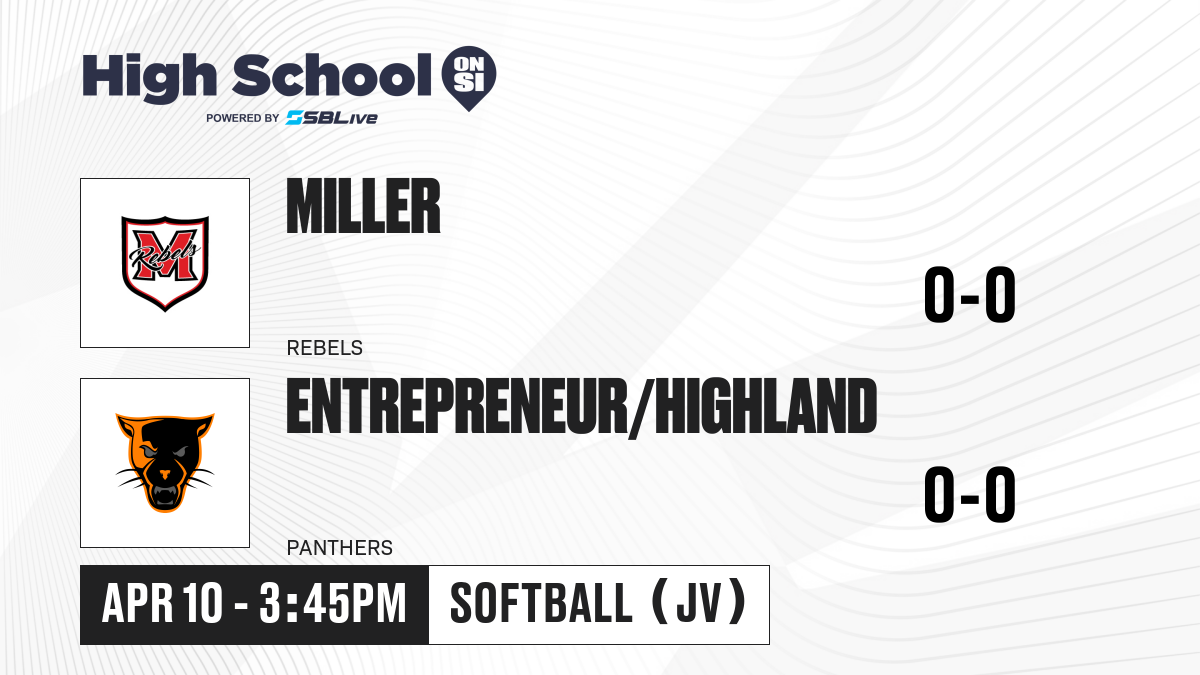 High School ON SI
POWERED BY SBLive

M Rebels

MILLER

REBELS

0-0

ENTREPRENEUR/HIGHLAND

PANTHERS

0-0

APR 10 - 3:45PM

SOFTBALL (JV)